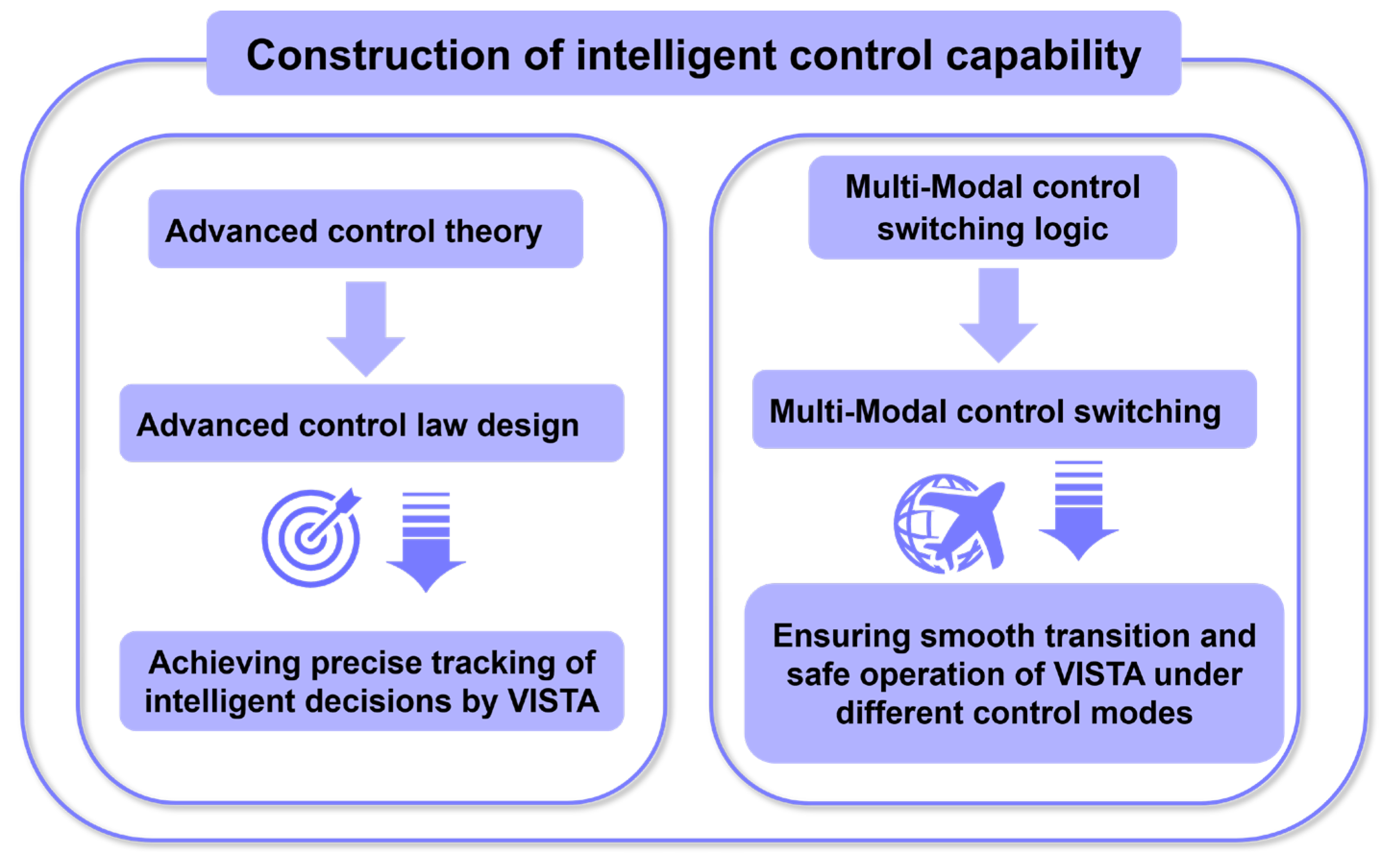 Construction of intelligent control capability

Advanced control theory

Advanced control law design

Achieving precise tracking of intelligent decisions by VISTA

Multi-Modal control switching logic

Multi-Modal control switching

Ensuring smooth transition and safe operation of VISTA under different control modes